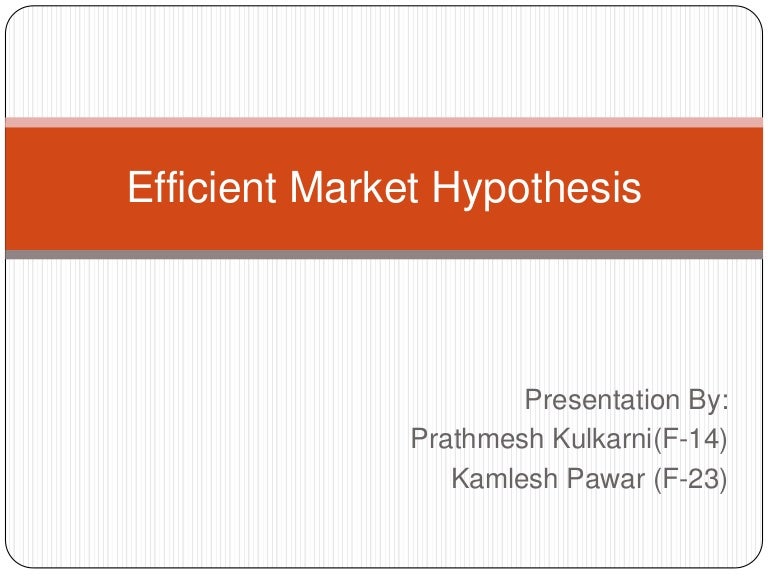 Efficient Market Hypothesis

Presentation By:
Prathmesh Kulkarni(F-14)
Kamlesh Pawar (F-23)